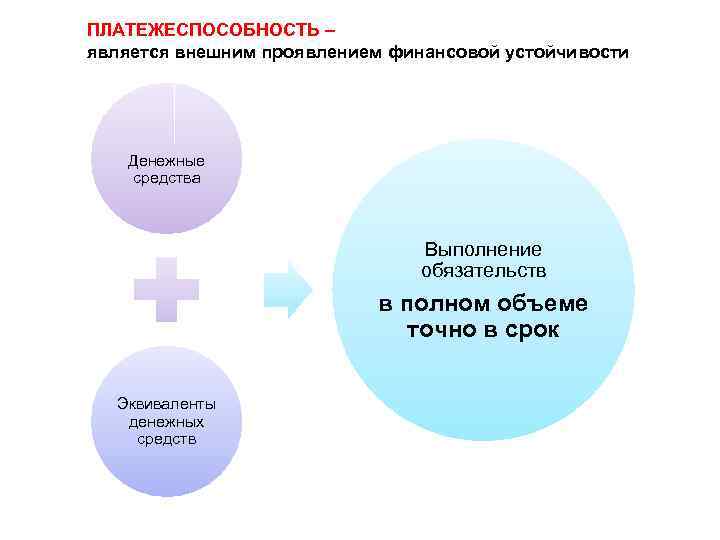 ПЛАТЕЖЕСПОСОБНОСТЬ –
является внешним проявлением финансовой устойчивости

Денежные средства

Эквиваленты денежных средств

Выполнение обязательств

в полном объеме точно в срок